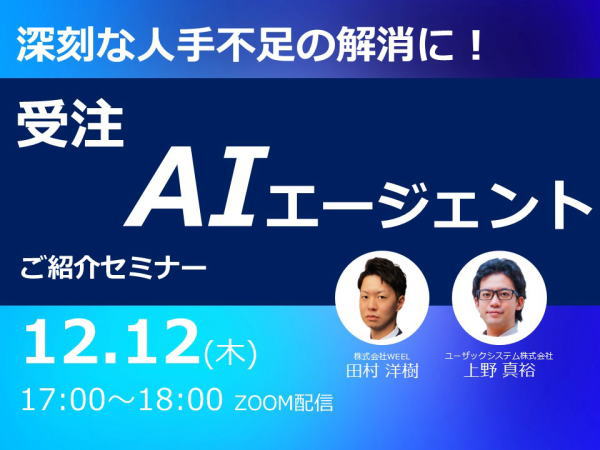 深刻な人手不足の解消に！

受注
AIエージェント
ご紹介セミナー

12.12(木)
17:00～18:00 ZOOM配信

株式会社WEEL
田村 洋樹

ユーザックシステム株式会社
上野 真裕